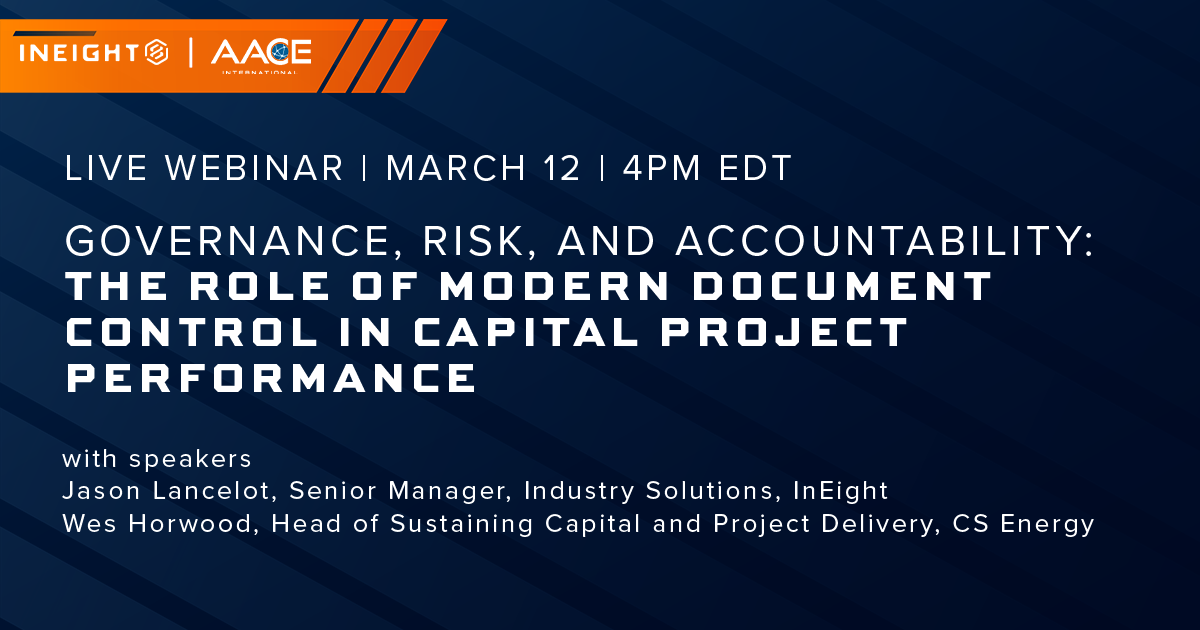 INEIGHT | AACE INTERNATIONAL

LIVE WEBINAR | MARCH 12 | 4PM EDT

GOVERNANCE, RISK, AND ACCOUNTABILITY: THE ROLE OF MODERN DOCUMENT CONTROL IN CAPITAL PROJECT PERFORMANCE

with speakers
Jason Lancelot, Senior Manager, Industry Solutions, InEight
Wes Horwood, Head of Sustaining Capital and Project Delivery, CS Energy